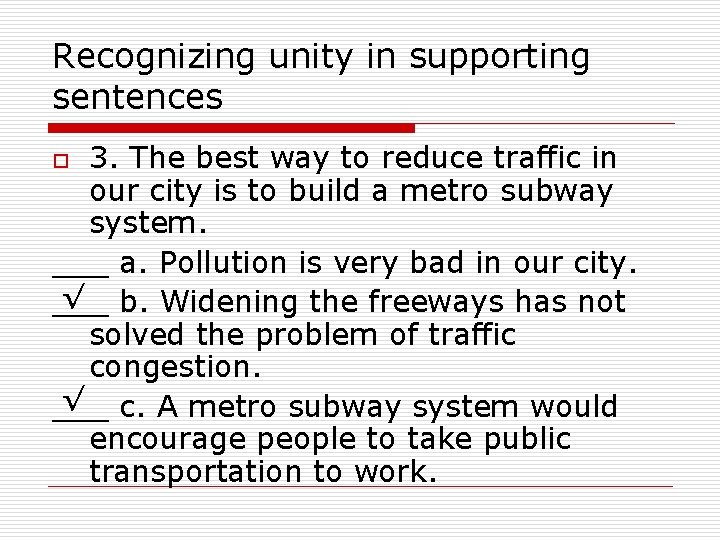 Recognizing unity in supporting sentences

3. The best way to reduce traffic in our city is to build a metro subway system.

___ a. Pollution is very bad in our city.

_√_ b. Widening the freeways has not solved the problem of traffic congestion.

_√_ c. A metro subway system would encourage people to take public transportation to work.